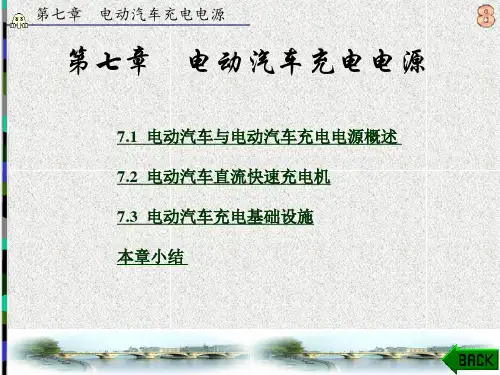 第七章　电动汽车充电电源

第七章　电动汽车充电电源

7.1 电动汽车与电动汽车充电电源概述

7.2 电动汽车直流快速充电机

7.3 电动汽车充电基础设施

本章小结

BACK